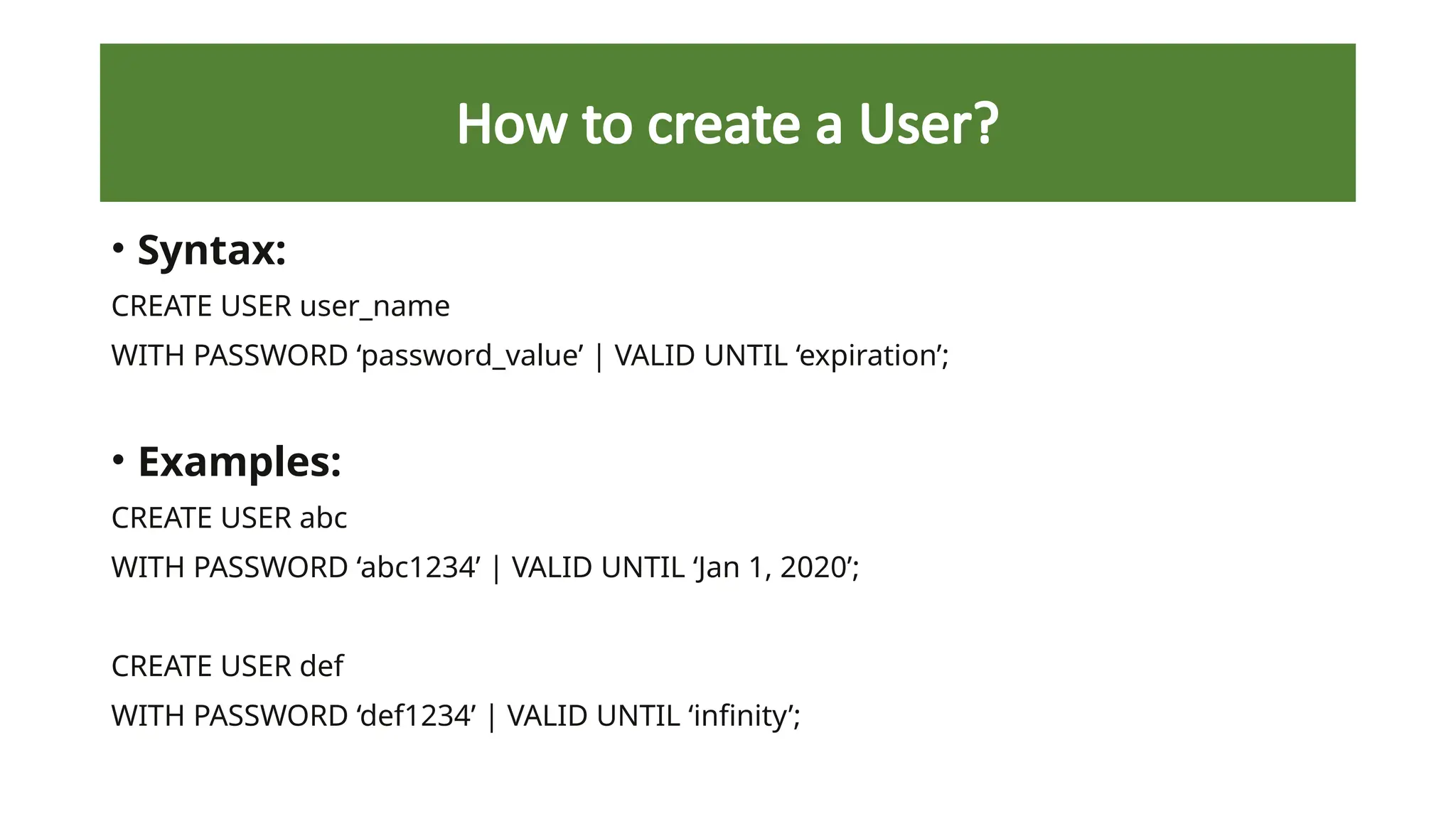 How to create a User?

• Syntax:

CREATE USER user_name

WITH PASSWORD ‘password_value’ | VALID UNTIL ‘expiration’;

• Examples:

CREATE USER abc

WITH PASSWORD ‘abc1234’ | VALID UNTIL ‘Jan 1, 2020’;

CREATE USER def

WITH PASSWORD ‘def1234’ | VALID UNTIL ‘infinity’;